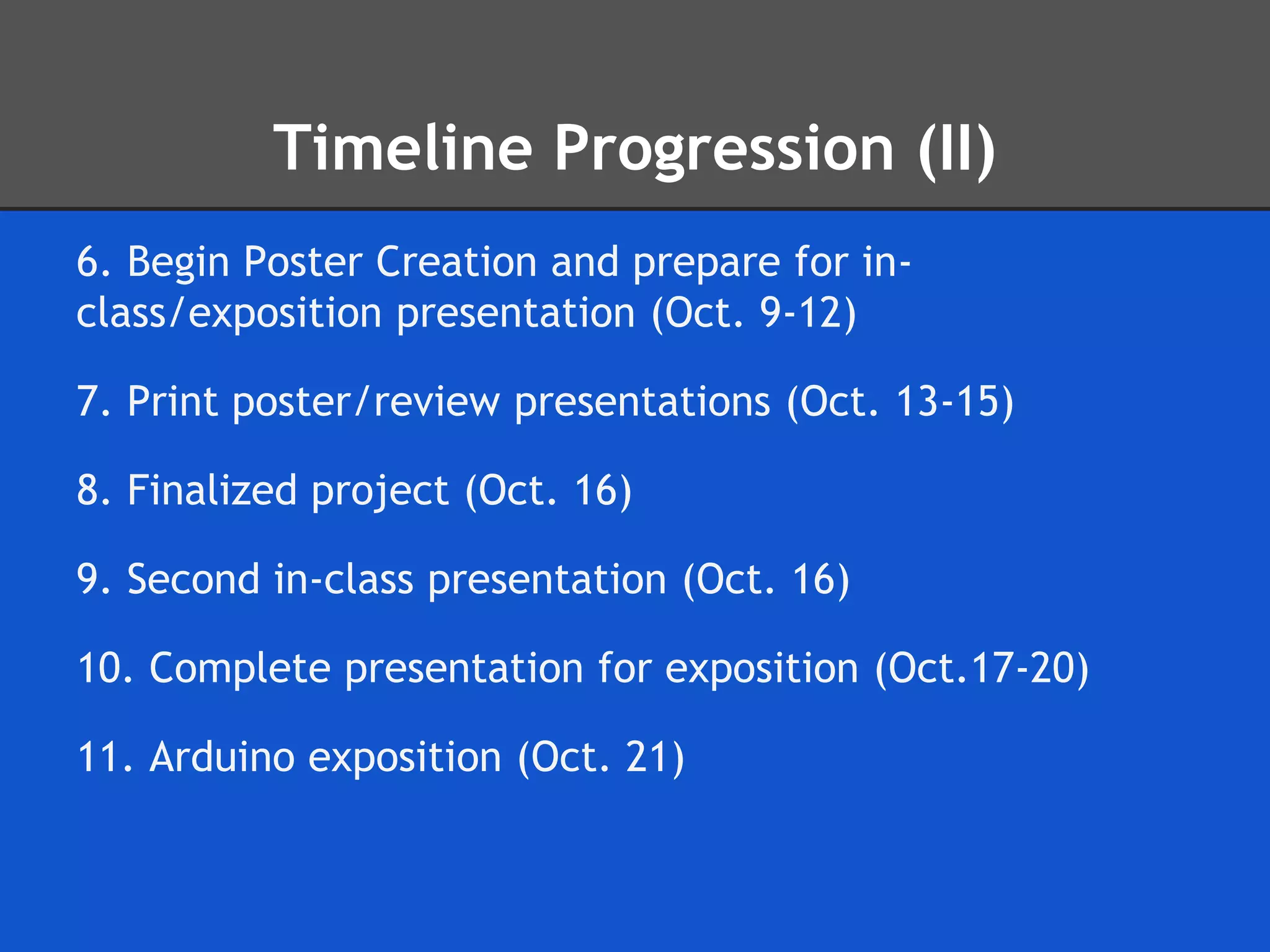 Timeline Progression (II)

6. Begin Poster Creation and prepare for in-class/exposition presentation (Oct. 9-12)

7. Print poster/review presentations (Oct. 13-15)

8. Finalized project (Oct. 16)

9. Second in-class presentation (Oct. 16)

10. Complete presentation for exposition (Oct.17-20)

11. Arduino exposition (Oct. 21)